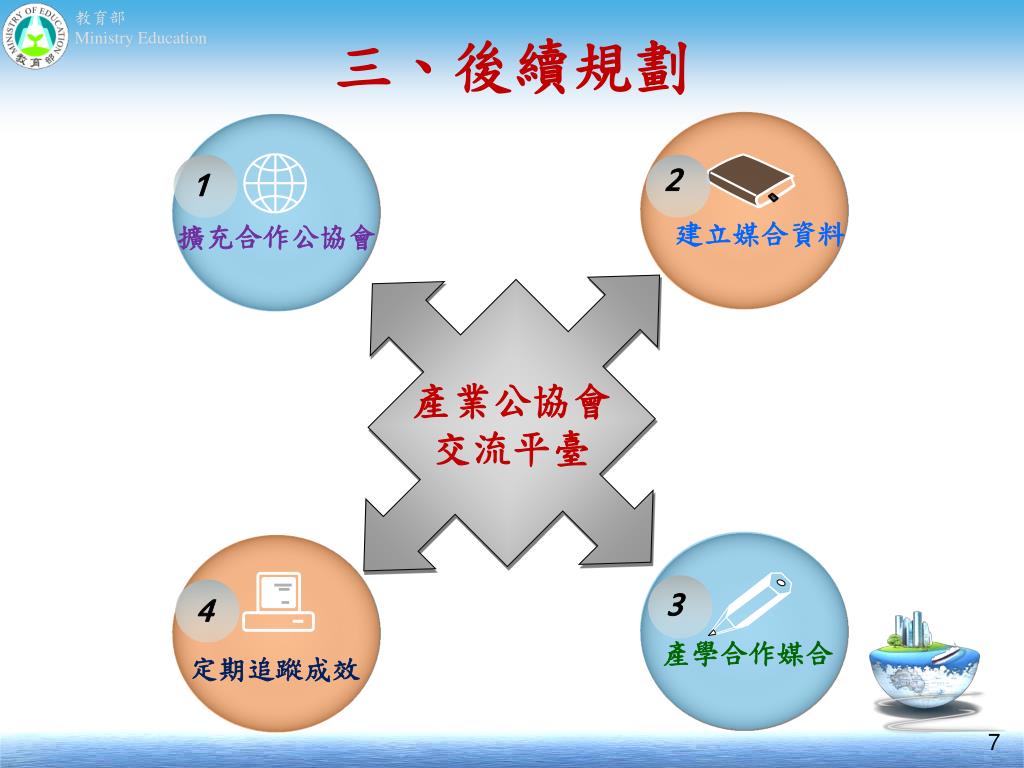 MINISTRY OF EDUCATION 教育部

教育部
Ministry Education

三、後續規劃

1
擴充合作公協會

2
建立媒合資料

產業公協會
交流平臺

4
定期追蹤成效

3
產學合作媒合

7